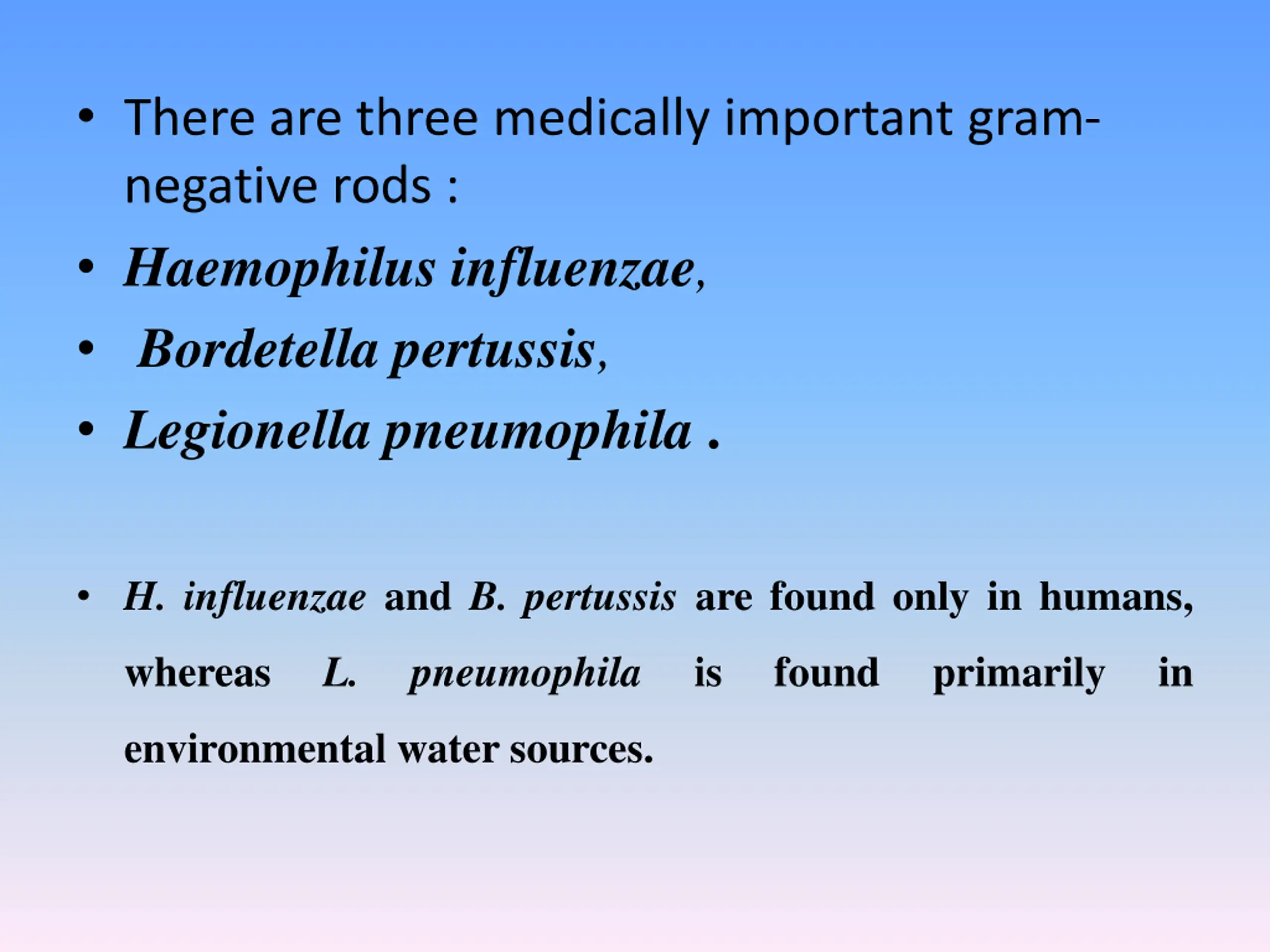 • There are three medically important gram-negative rods :

• Haemophilus influenzae,

• Bordetella pertussis,

• Legionella pneumophila .

• H. influenzae and B. pertussis are found only in humans, whereas L. pneumophila is found primarily in environmental water sources.